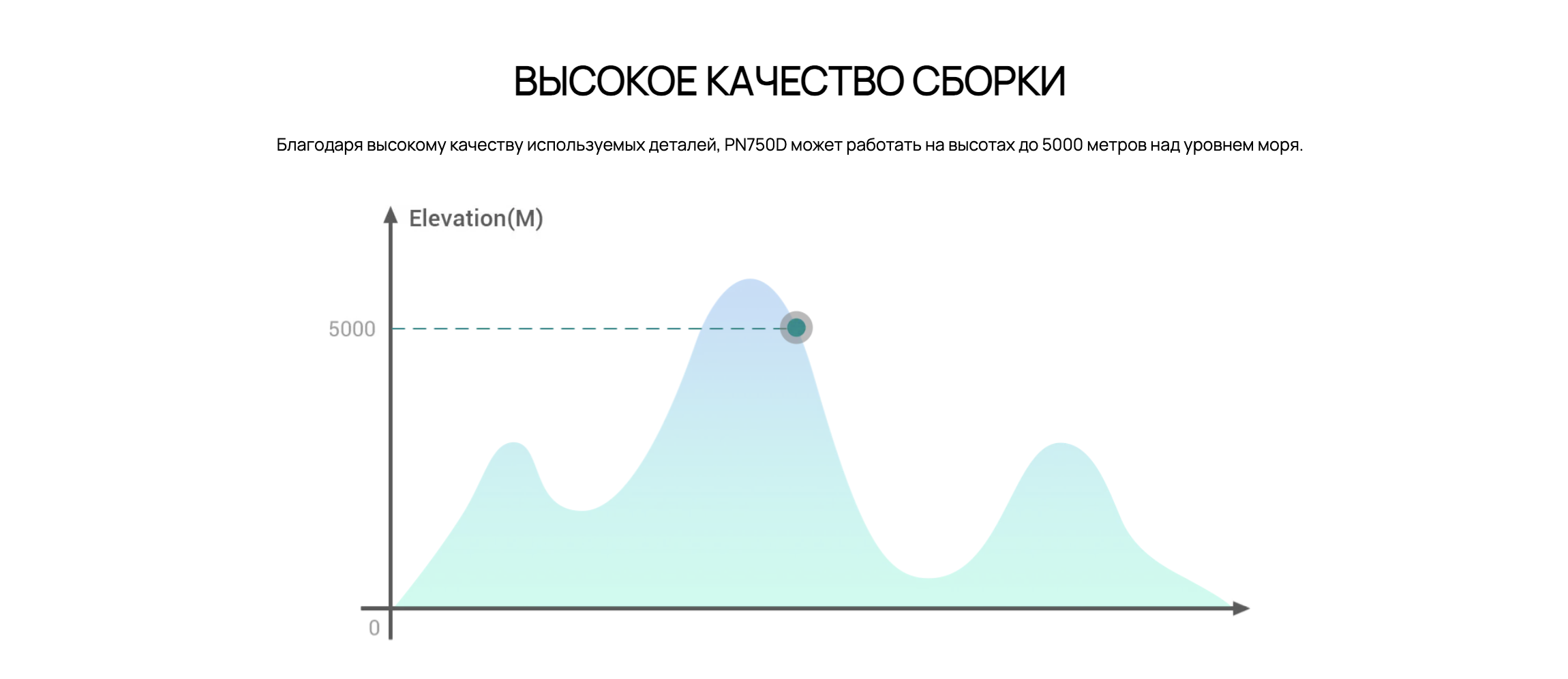 ВЫСОКОЕ КАЧЕСТВО СБОРКИ

Благодаря высокому качеству используемых деталей, PN750D может работать на высотах до 5000 метров над уровнем моря.

Elevation(M)

5000

0